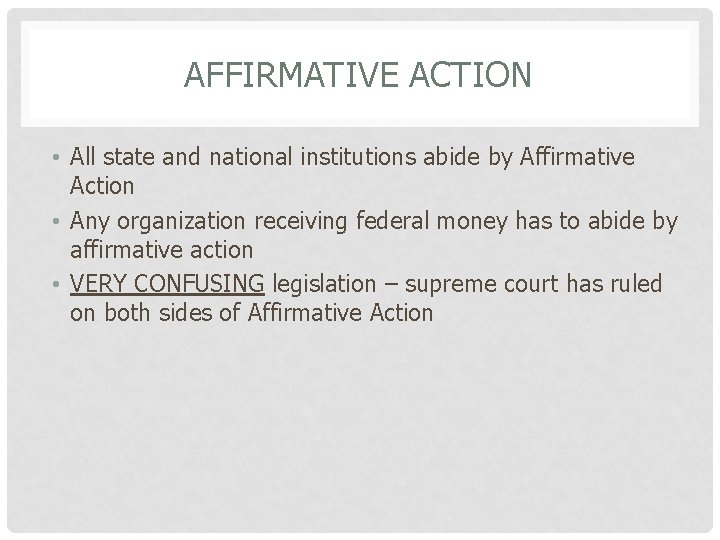 AFFIRMATIVE ACTION

• All state and national institutions abide by Affirmative Action
• Any organization receiving federal money has to abide by affirmative action
• VERY CONFUSING legislation – supreme court has ruled on both sides of Affirmative Action